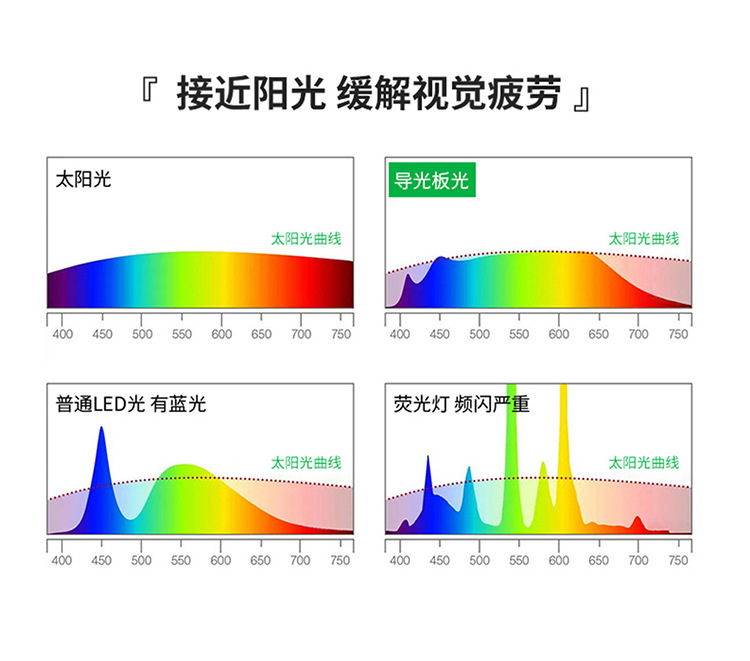 『 接近阳光 缓解视觉疲劳 』

太阳光

太阳光曲线

400 450 500 550 600 650 700 750

导光板光

太阳光曲线

400 450 500 550 600 650 700 750

普通LED光 有蓝光

太阳光曲线

400 450 500 550 600 650 700 750

荧光灯 频闪严重

太阳光曲线

400 450 500 550 600 650 700 750